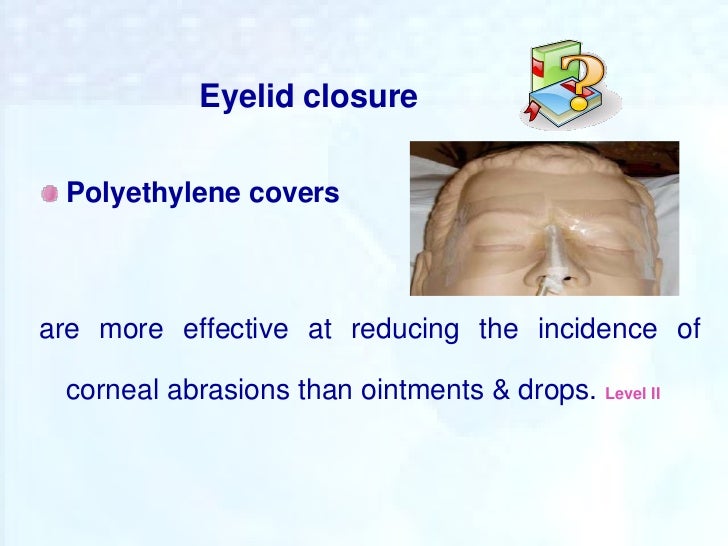 Eyelid closure

Polyethylene covers

are more effective at reducing the incidence of corneal abrasions than ointments & drops. Level II